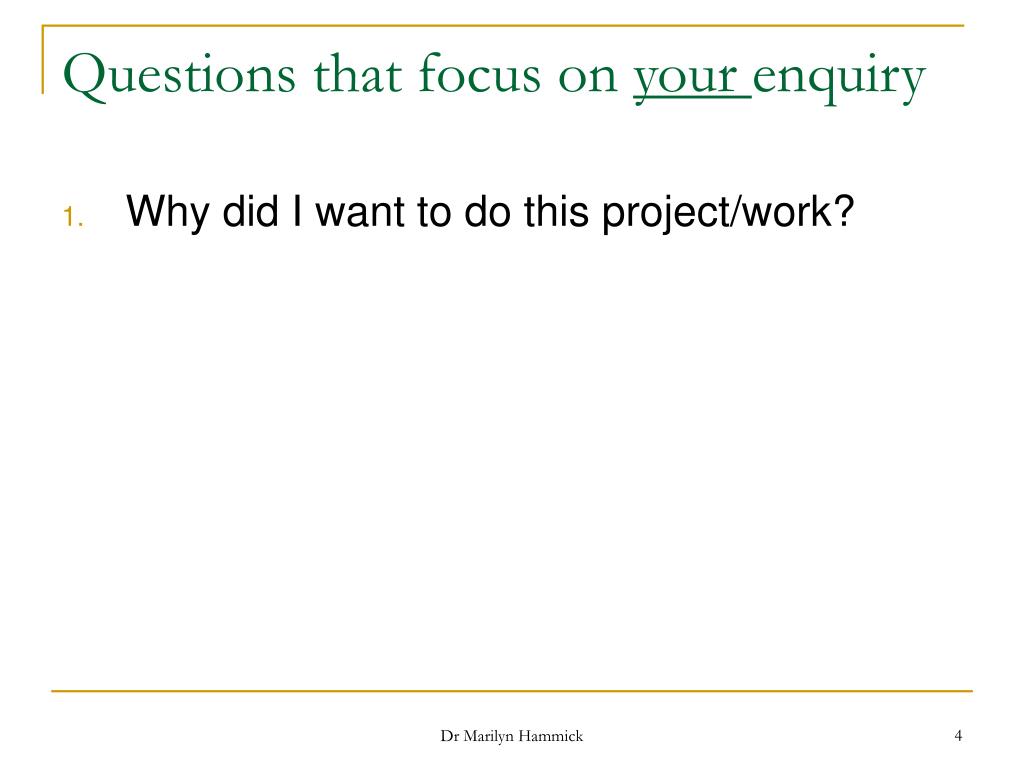 Questions that focus on your enquiry

1. Why did I want to do this project/work?

Dr Marilyn Hammick

4